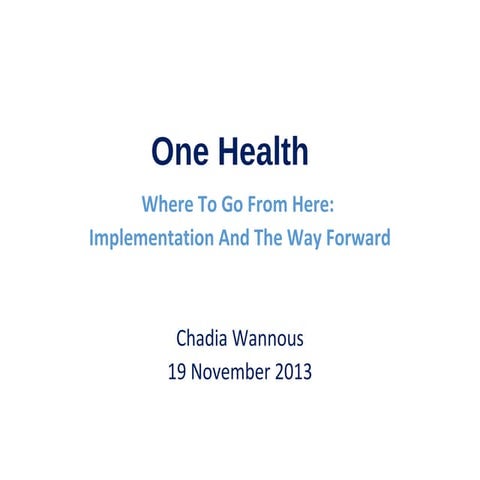 One Health

Where To Go From Here:
Implementation And The Way Forward

Chadia Wannous
19 November 2013